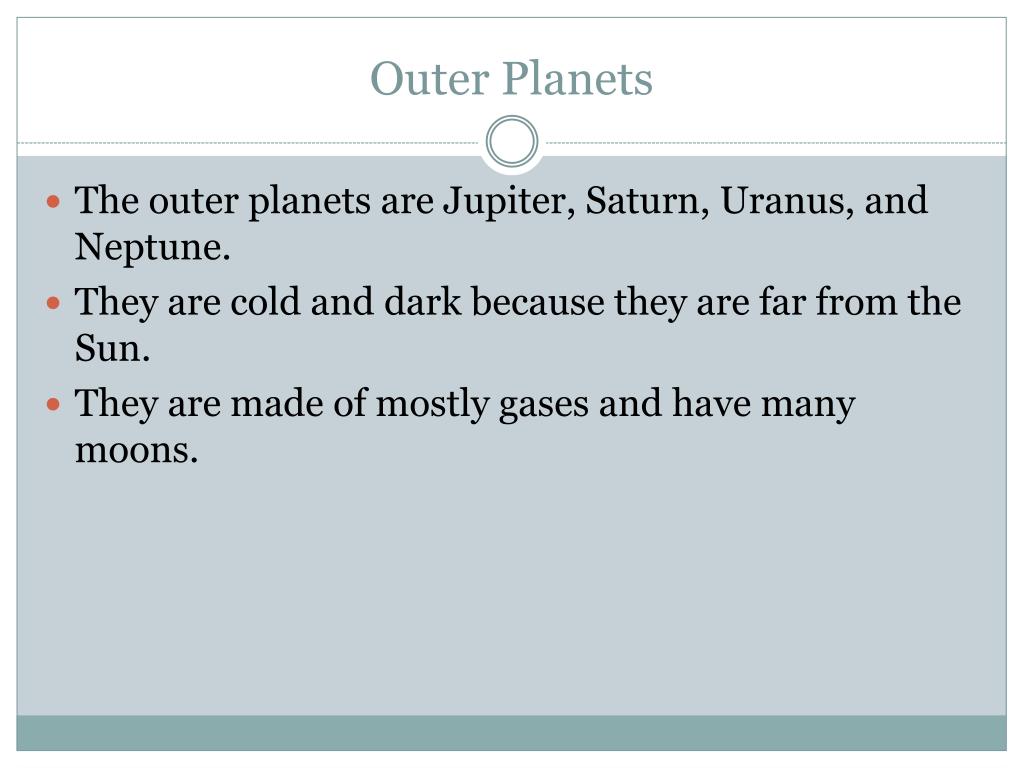 Outer Planets

- The outer planets are Jupiter, Saturn, Uranus, and Neptune.
- They are cold and dark because they are far from the Sun.
- They are made of mostly gases and have many moons.